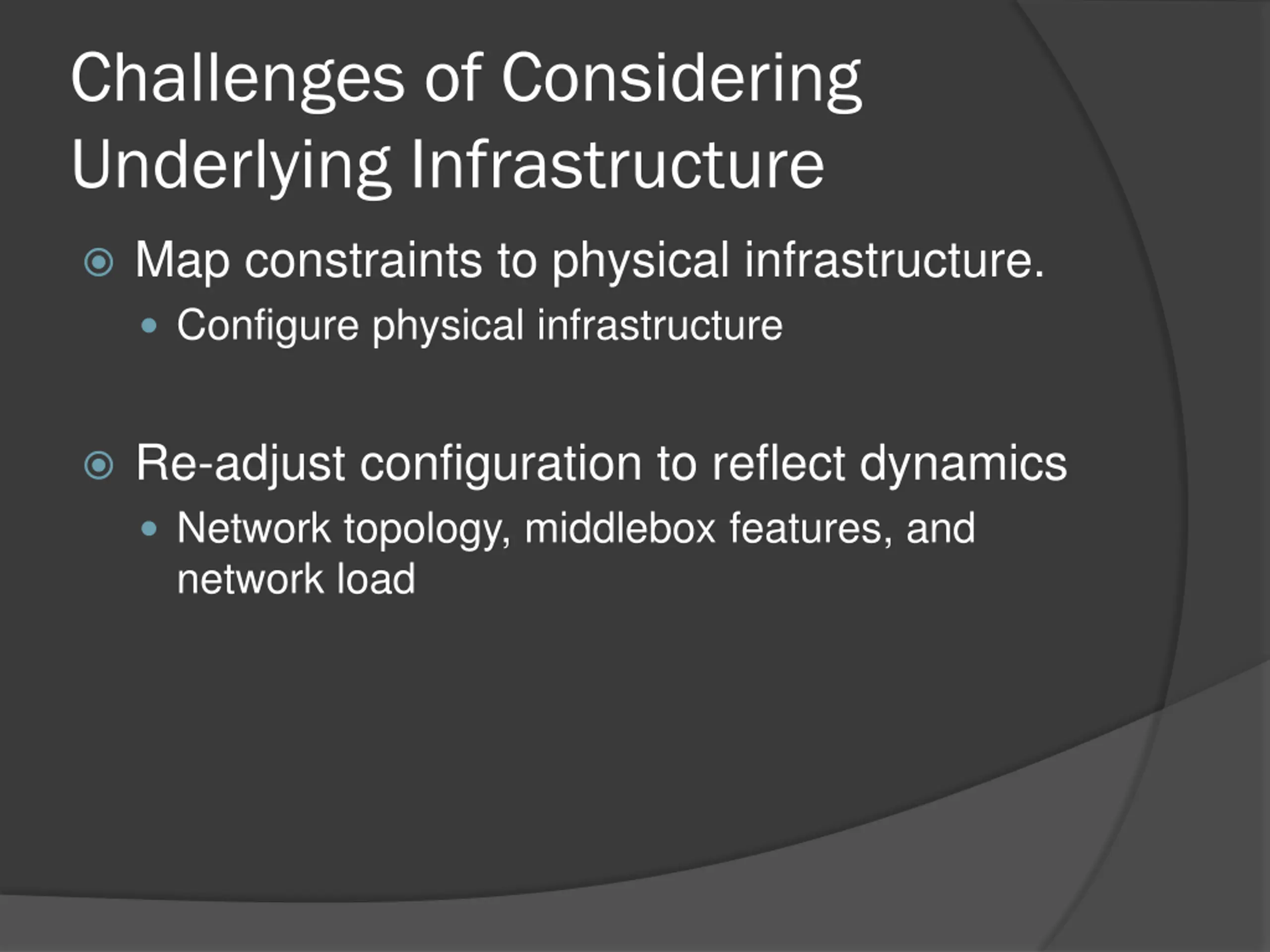 Challenges of Considering Underlying Infrastructure

Map constraints to physical infrastructure.

Configure physical infrastructure

Re-adjust configuration to reflect dynamics

Network topology, middlebox features, and network load